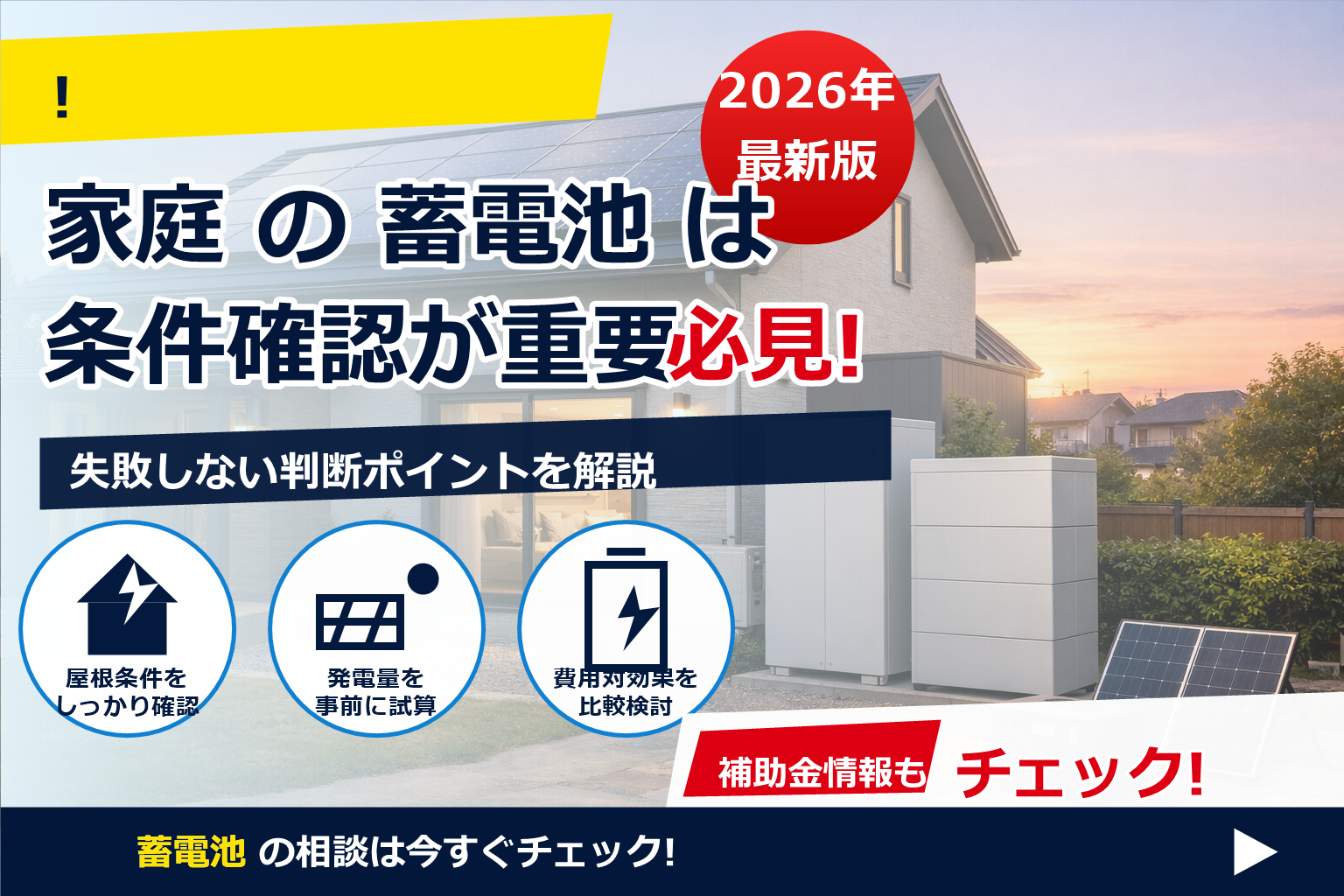 !

2026年
最新版

家庭 の 蓄電池 は
条件確認が重要必見!

失敗しない判断ポイントを解説

屋根条件を
しっかり確認

発電量を
事前に試算

費用対効果を
比較検討

補助金情報も チェック!

蓄電池 の相談は今すぐチェック!